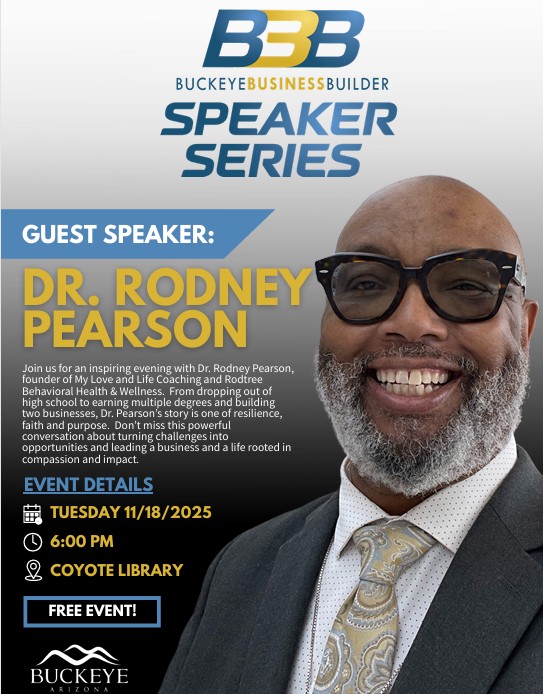 BBB

BUCKEYEBUSINESSBUILDER

SPEAKER SERIES

GUEST SPEAKER:

DR. RODNEY PEARSON

Join us for an inspiring evening with Dr. Rodney Pearson, founder of My Love and Life Coaching and Rodtree Behavioral Health & Wellness. From dropping out of high school to earning multiple degrees and building two businesses, Dr. Pearson's story is one of resilience, faith and purpose. Don't miss this powerful conversation about turning challenges into opportunities and leading a business and a life rooted in compassion and impact.

EVENT DETAILS

TUESDAY 11/18/2025

6:00 PM

COYOTE LIBRARY

FREE EVENT!

BUCKEYE
ARIZONA